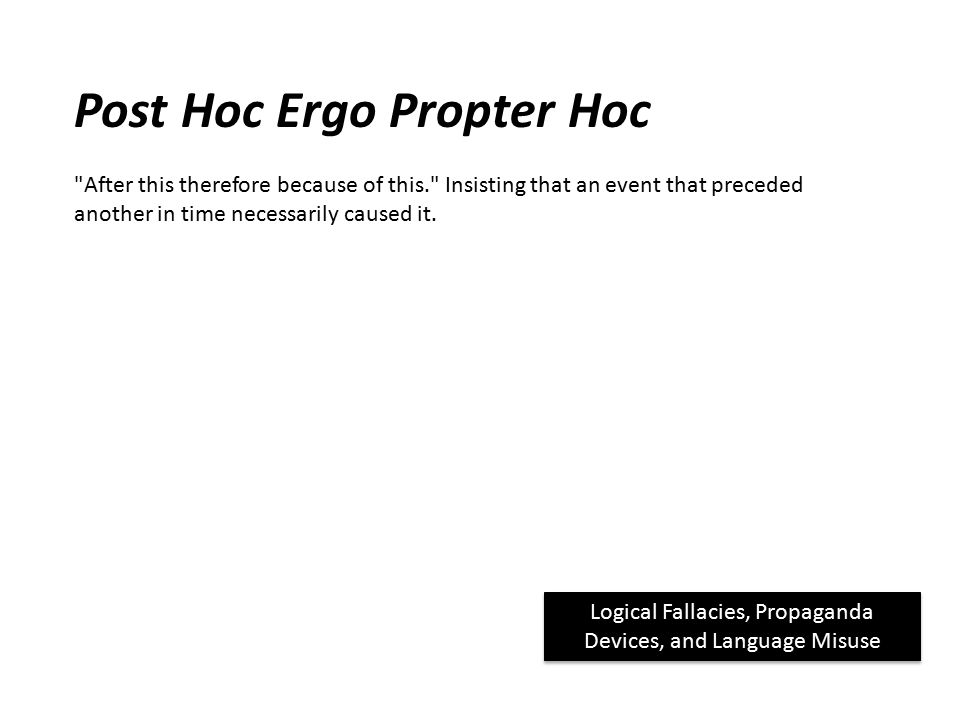 Post Hoc Ergo Propter Hoc

"After this therefore because of this." Insisting that an event that preceded another in time necessarily caused it.

Logical Fallacies, Propaganda Devices, and Language Misuse